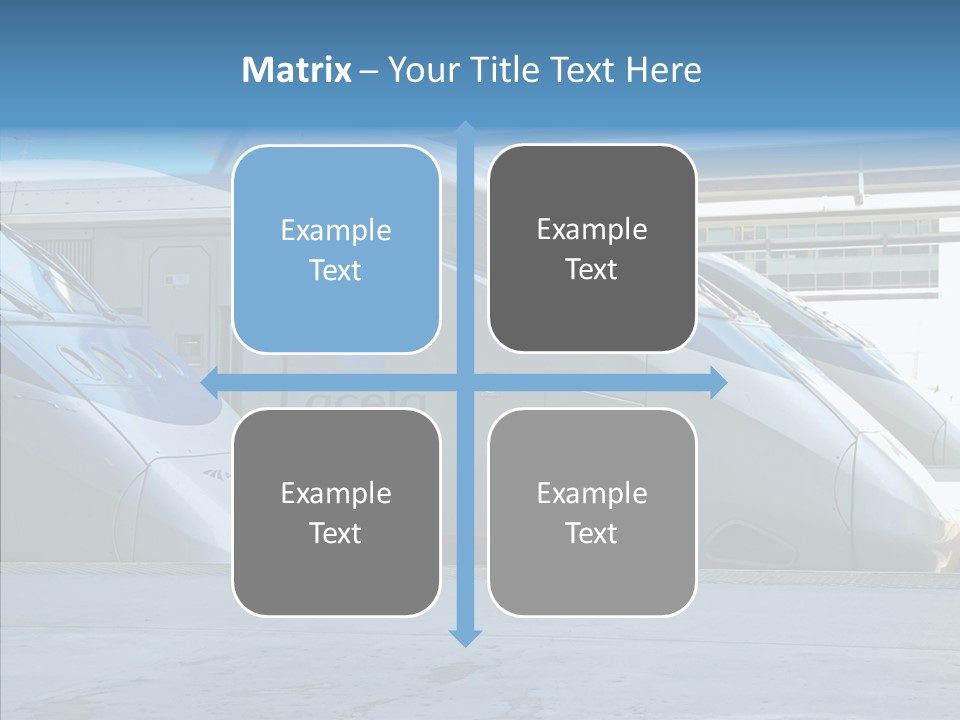 Matrix – Your Title Text Here

Example Text

Example Text

Example Text

Example Text